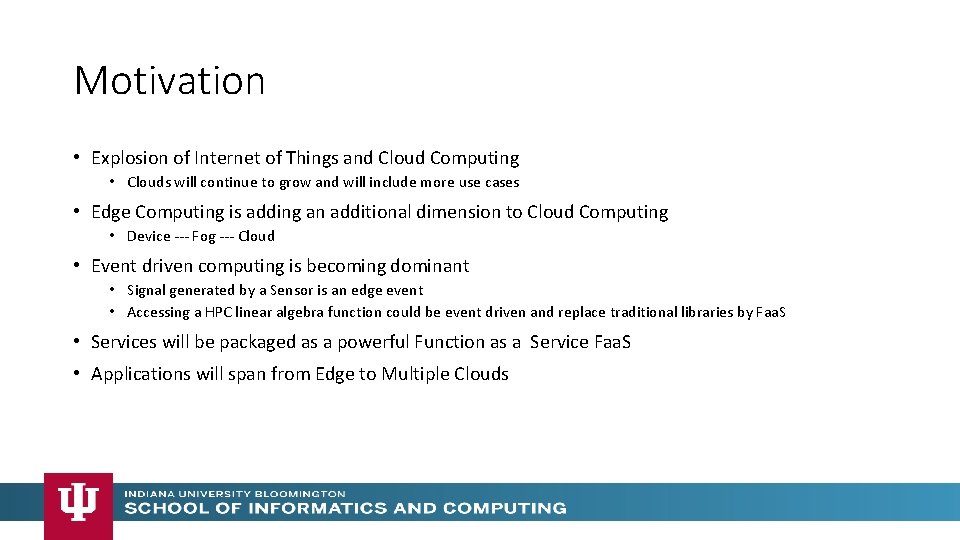 Motivation

• Explosion of Internet of Things and Cloud Computing
  • Clouds will continue to grow and will include more use cases
• Edge Computing is adding an additional dimension to Cloud Computing
  • Device --- Fog --- Cloud
• Event driven computing is becoming dominant
  • Signal generated by a Sensor is an edge event
  • Accessing a HPC linear algebra function could be event driven and replace traditional libraries by FaaS
• Services will be packaged as a powerful Function as a Service FaaS
• Applications will span from Edge to Multiple Clouds

INDIANA UNIVERSITY BLOOMINGTON
SCHOOL OF INFORMATICS AND COMPUTING